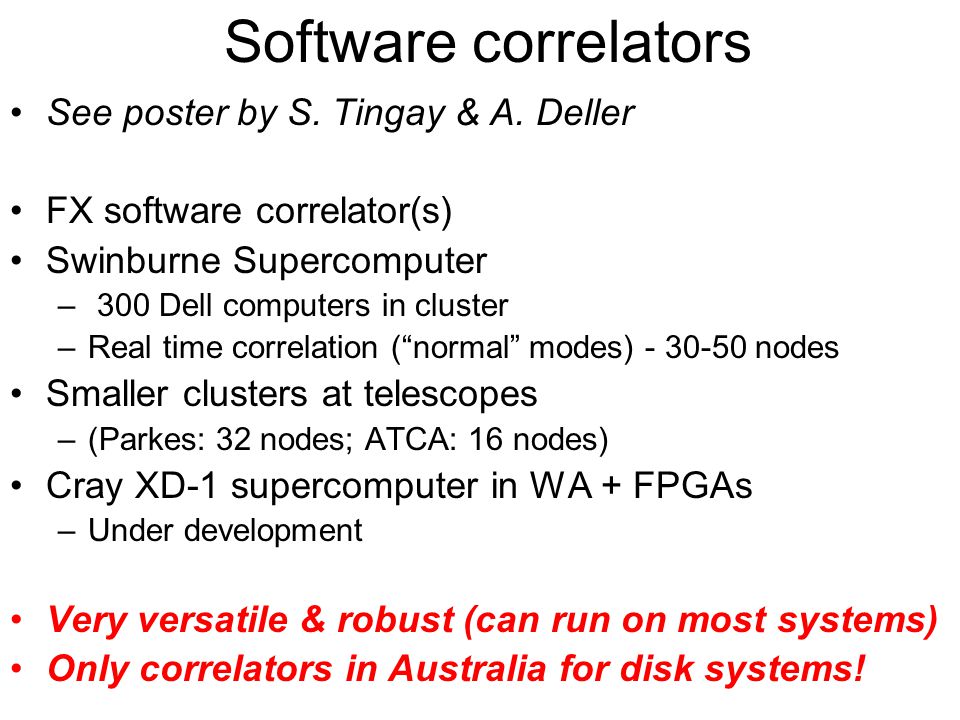 Software correlators

• See poster by S. Tingay & A. Deller

• FX software correlator(s)
• Swinburne Supercomputer
– 300 Dell computers in cluster
– Real time correlation (“normal” modes) - 30-50 nodes
• Smaller clusters at telescopes
– (Parkes: 32 nodes; ATCA: 16 nodes)
• Cray XD-1 supercomputer in WA + FPGAs
– Under development

• Very versatile & robust (can run on most systems)
• Only correlators in Australia for disk systems!